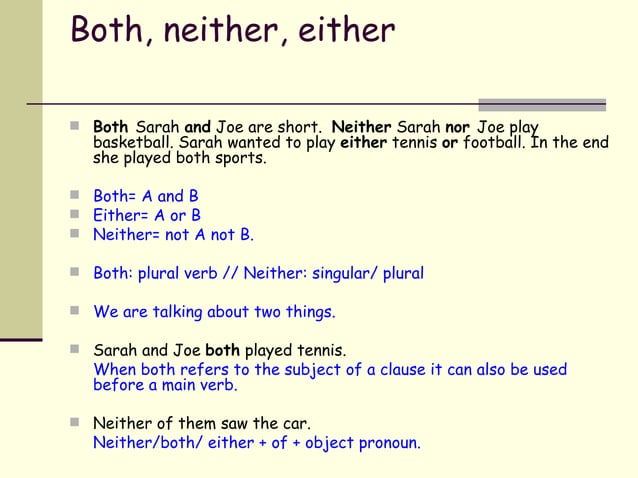 Both, neither, either

Both Sarah and Joe are short. Neither Sarah nor Joe play basketball. Sarah wanted to play either tennis or football. In the end she played both sports.

Both= A and B
Either= A or B
Neither= not A not B.

Both: plural verb // Neither: singular/ plural

We are talking about two things.

Sarah and Joe both played tennis.
When both refers to the subject of a clause it can also be used before a main verb.

Neither of them saw the car.
Neither/both/ either + of + object pronoun.